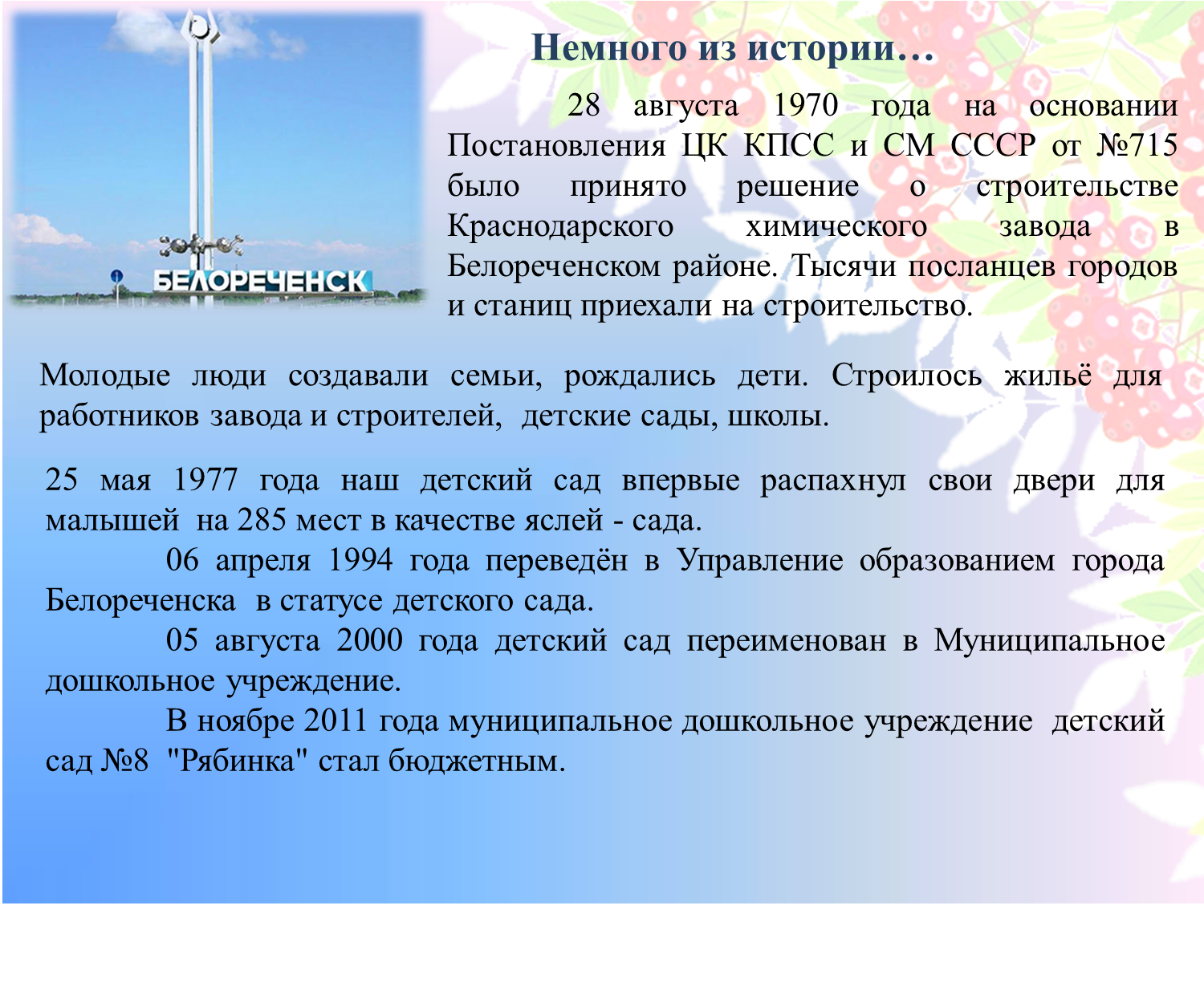 БЕЛОРЕЧЕНСК

Немного из истории…

28 августа 1970 года на основании Постановления ЦК КПСС и СМ СССР от №715 было принято решение о строительстве Краснодарского химического завода в Белореченском районе. Тысячи посланцев городов и станиц приехали на строительство.

Молодые люди создавали семьи, рождались дети. Строилось жильё для работников завода и строителей, детские сады, школы.

25 мая 1977 года наш детский сад впервые распахнул свои двери для малышей на 285 мест в качестве яслей - сада.

06 апреля 1994 года переведён в Управление образованием города Белореченска в статусе детского сада.

05 августа 2000 года детский сад переименован в Муниципальное дошкольное учреждение.

В ноябре 2011 года муниципальное дошкольное учреждение детский сад №8 "Рябинка" стал бюджетным.